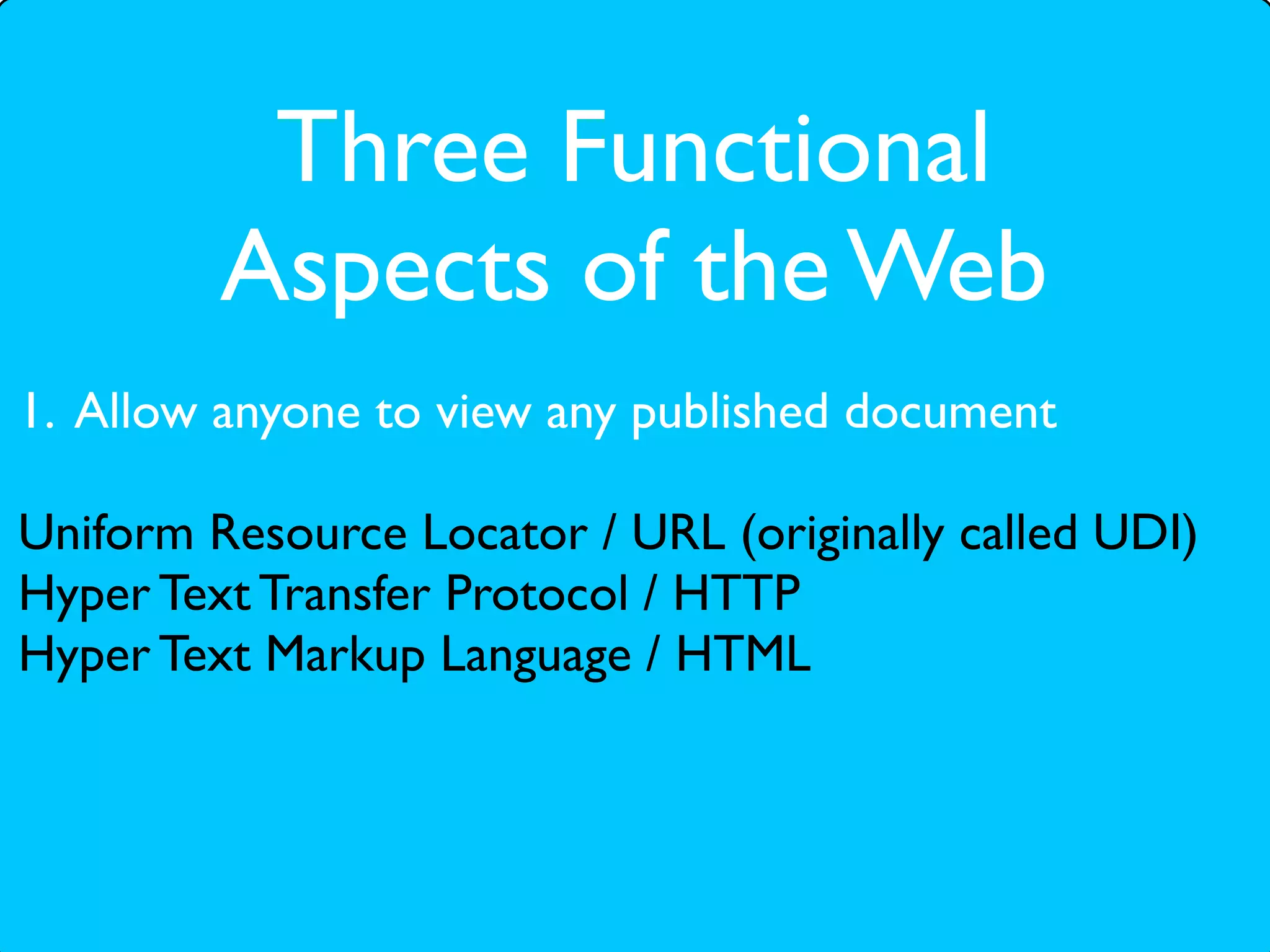 Three Functional Aspects of the Web

1. Allow anyone to view any published document

Uniform Resource Locator / URL (originally called UDI)
Hyper Text Transfer Protocol / HTTP
Hyper Text Markup Language / HTML